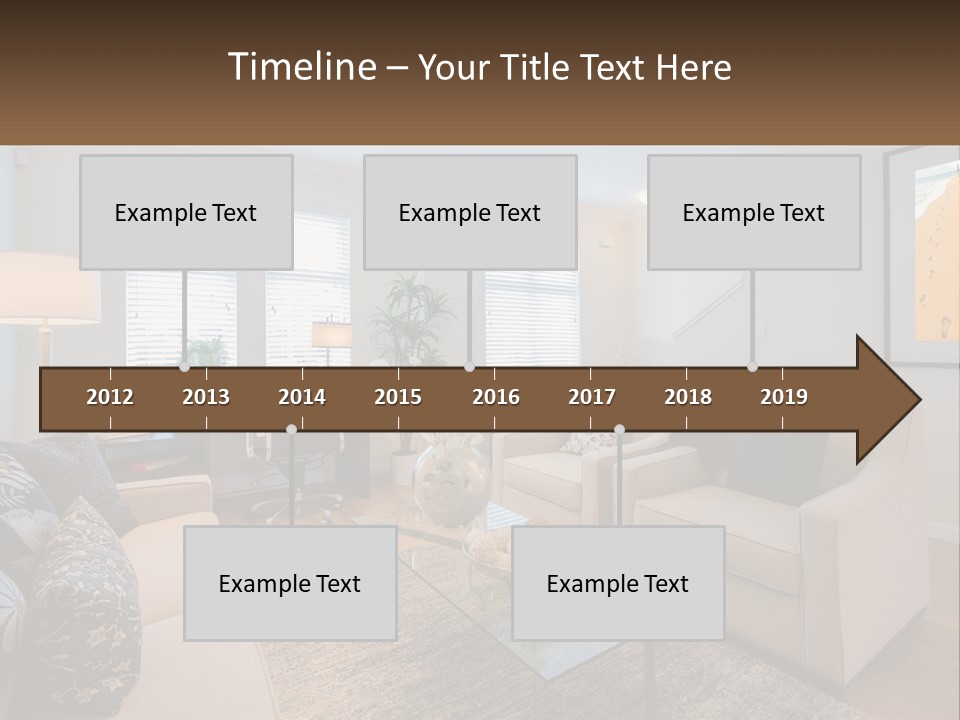 Timeline – Your Title Text Here

Example Text

Example Text

Example Text

2012 2013 2014 2015 2016 2017 2018 2019

Example Text

Example Text